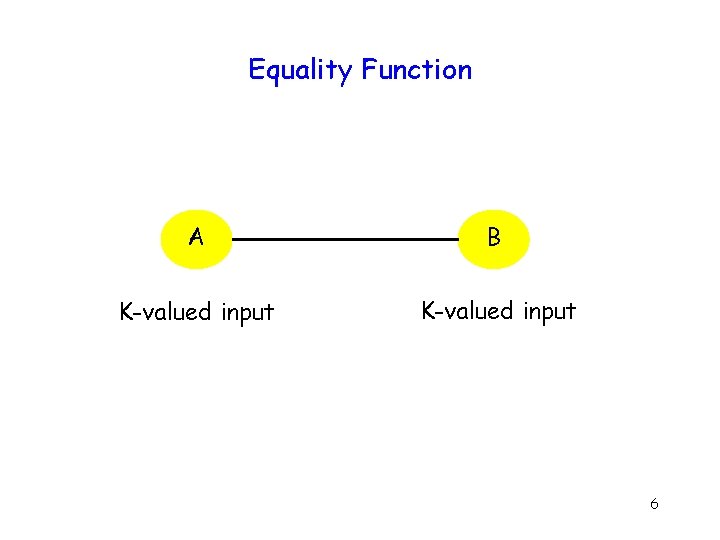 Equality Function

A

B

K-valued input

K-valued input

6